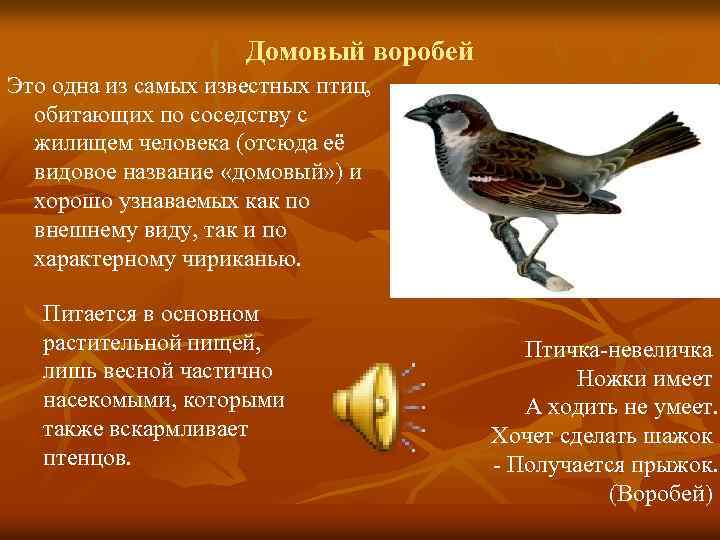 Домовый воробей

Это одна из самых известных птиц, обитающих по соседству с жилищем человека (отсюда её видовое название «домовый») и хорошо узнаваемых как по внешнему виду, так и по характерному чириканью.

Питается в основном растительной пищей, лишь весной частично насекомыми, которыми также вскармливает птенцов.

Птичка-невеличка
Ножки имеет
А ходить не умеет.
Хочет сделать шажок
- Получается прыжок.
(Воробей)